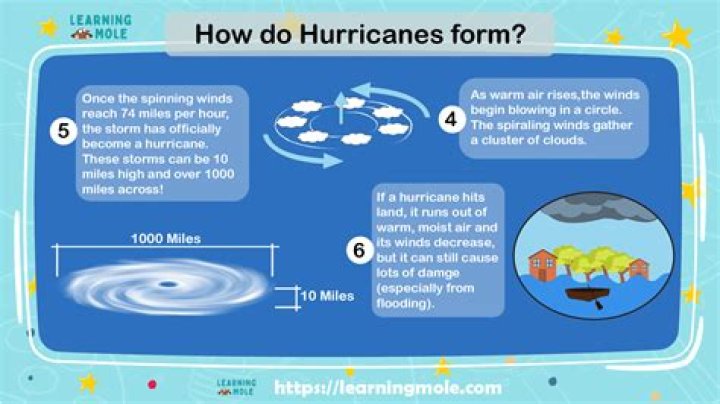 LEARNING MOLE

How do Hurricanes form?

5 Once the spinning winds reach 74 miles per hour, the storm has officially become a hurricane. These storms can be 10 miles high and over 1000 miles across!

4 As warm air rises,the winds begin blowing in a circle. The spiraling winds gather a cluster of clouds.

1000 Miles

10 Miles

6 If a hurricane hits land, it runs out of warm, moist air and its winds decrease, but it can still cause lots of damge (especially from flooding).

LEARNING MOLE

https://learningmole.com